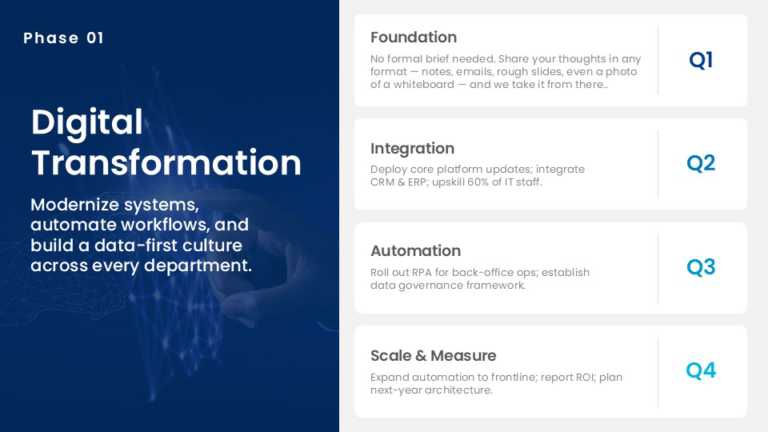 Phase 01

Digital Transformation

Modernize systems, automate workflows, and build a data-first culture across every department.

Foundation

No formal brief needed. Share your thoughts in any format — notes, emails, rough slides, even a photo of a whiteboard — and we take it from there..

Q1

Integration

Deploy core platform updates; integrate CRM & ERP; upskill 60% of IT staff.

Q2

Automation

Roll out RPA for back-office ops; establish data governance framework.

Q3

Scale & Measure

Expand automation to frontline; report ROI; plan next-year architecture.

Q4